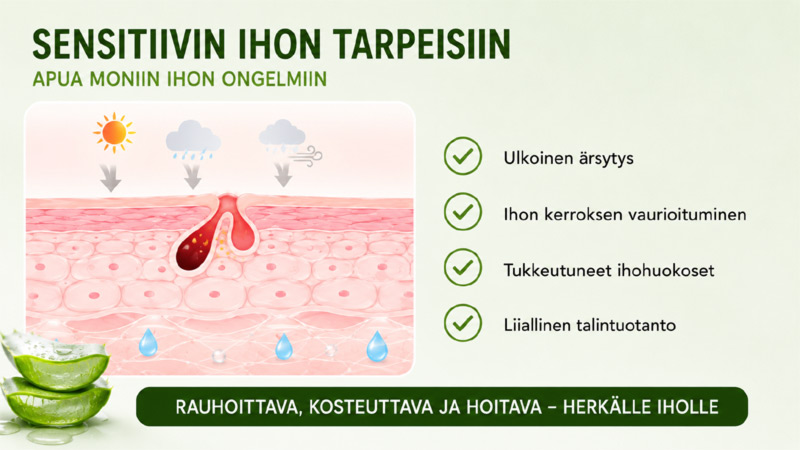 SENSITIIVIN IHON TARPEISIIN

APUA MONIIN IHON ONGELMIIN

Ulkoinen ärsytys

Ihon kerroksen vaurioituminen

Tukkeutuneet ihohuokoset

Liiallinen talintuotanto

RAUHOITTAVA, KOSTEUTTAVA JA HOITAVA – HERKÄLLE IHOLLE